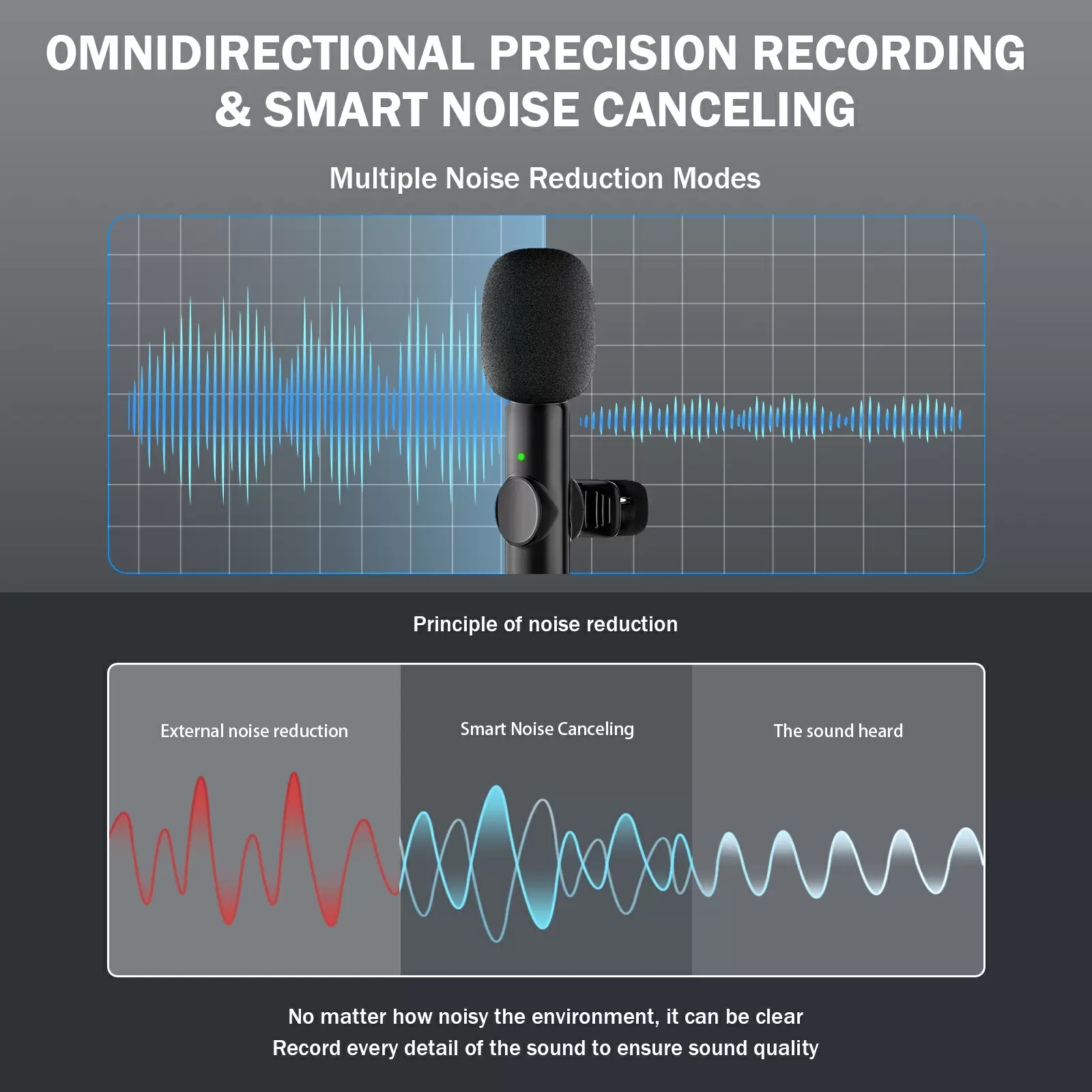 OMNIDIRECTIONAL PRECISION RECORDING & SMART NOISE CANCELING

Multiple Noise Reduction Modes

Principle of noise reduction

External noise reduction

Smart Noise Canceling

The sound heard

No matter how noisy the environment, it can be clear
Record every detail of the sound to ensure sound quality